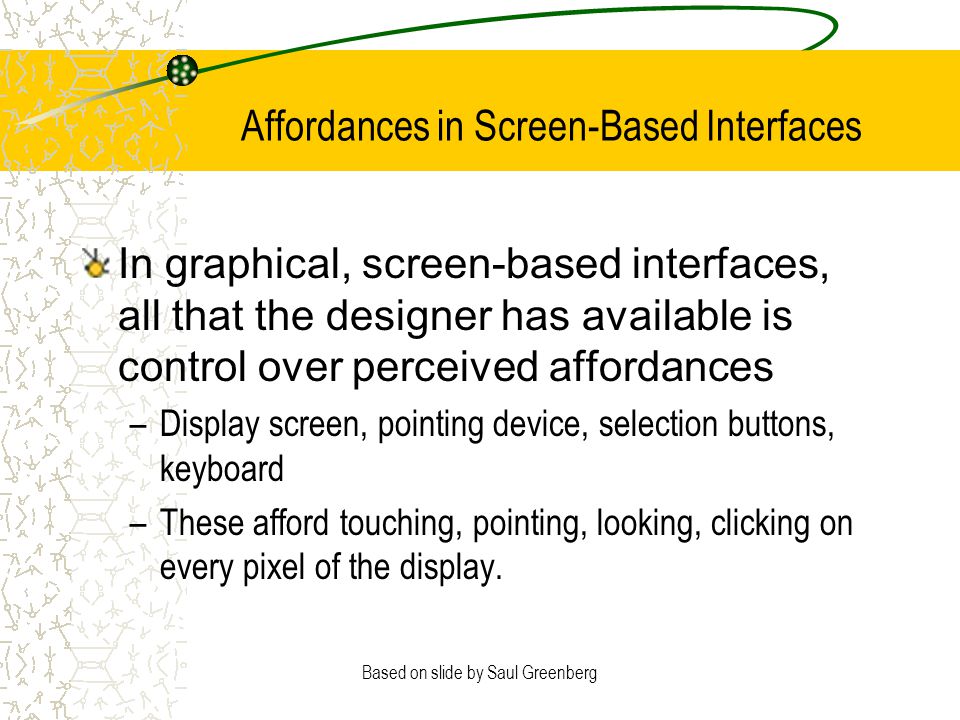 Affordances in Screen-Based Interfaces

In graphical, screen-based interfaces, all that the designer has available is control over perceived affordances

– Display screen, pointing device, selection buttons, keyboard

– These afford touching, pointing, looking, clicking on every pixel of the display.

Based on slide by Saul Greenberg